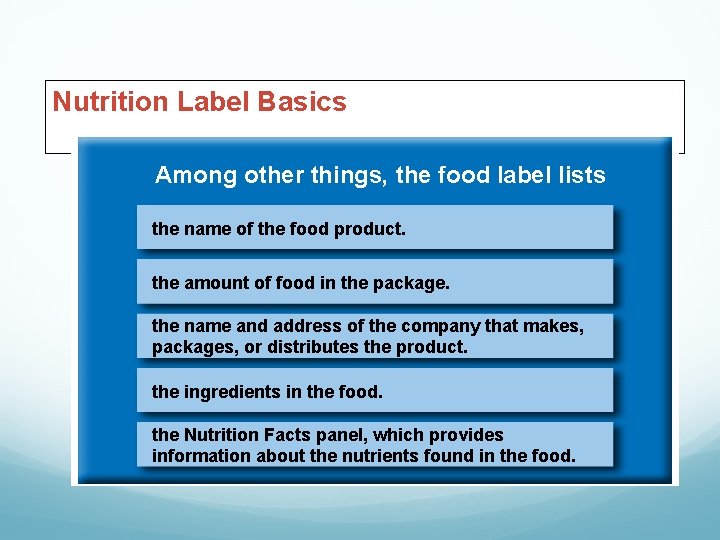 Nutrition Label Basics

Among other things, the food label lists

the name of the food product.

the amount of food in the package.

the name and address of the company that makes, packages, or distributes the product.

the ingredients in the food.

the Nutrition Facts panel, which provides information about the nutrients found in the food.